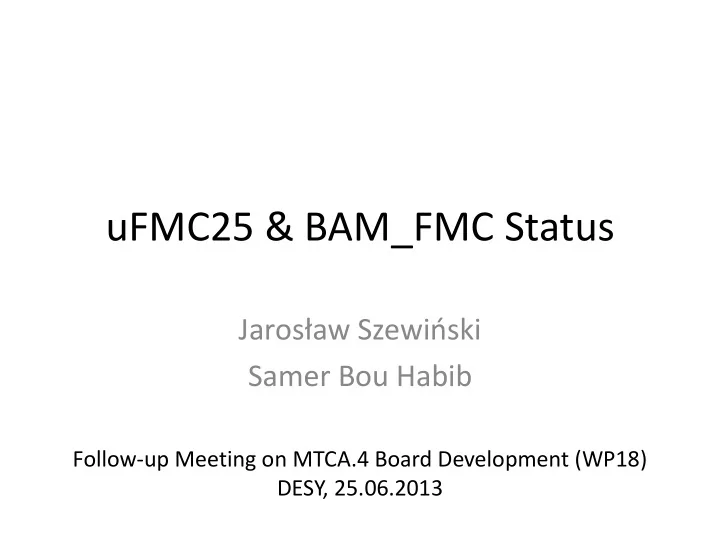 uFMC25 & BAM_FMC Status

Jarosław Szewiński
Samer Bou Habib

Follow-up Meeting on MTCA.4 Board Development (WP18)
DESY, 25.06.2013